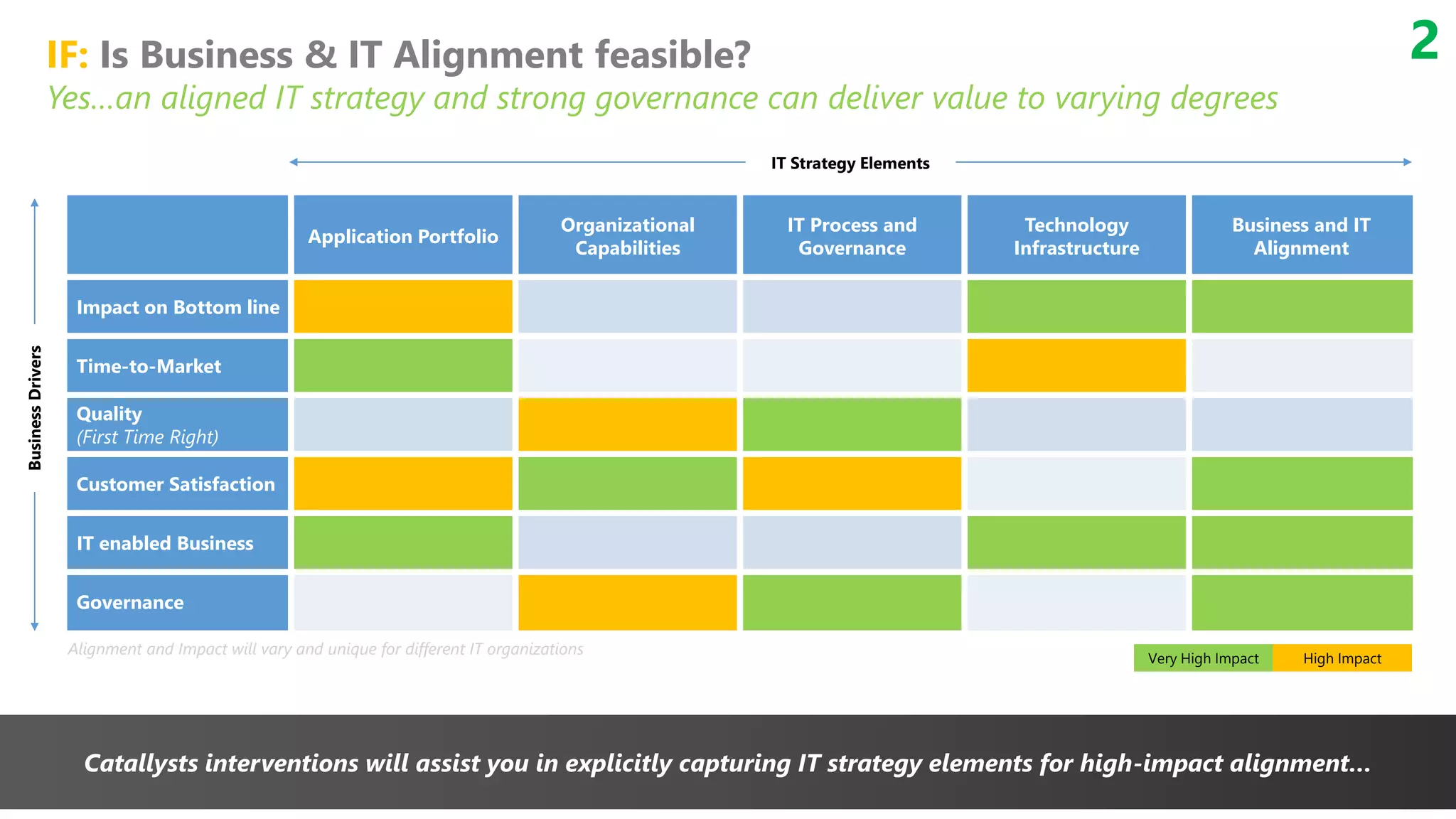 IF: Is Business & IT Alignment feasible?

2

Yes...an aligned IT strategy and strong governance can deliver value to varying degrees

IT Strategy Elements

Business Drivers

| | Application Portfolio | Organizational Capabilities | IT Process and Governance | Technology Infrastructure | Business and IT Alignment |
|---|---|---|---|---|---|
| Impact on Bottom line | | | | | |
| Time-to-Market | | | | | |
| Quality (First Time Right) | | | | | |
| Customer Satisfaction | | | | | |
| IT enabled Business | | | | | |
| Governance | | | | | |

Alignment and Impact will vary and unique for different IT organizations

Very High Impact High Impact

Catallysts interventions will assist you in explicitly capturing IT strategy elements for high-impact alignment...